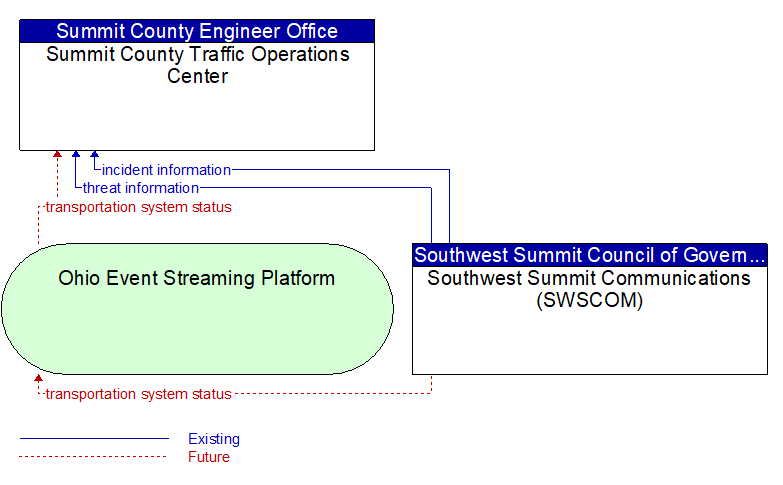 Summit County Engineer Office
Summit County Traffic Operations Center

incident information
threat information
transportation system status

Ohio Event Streaming Platform

Southwest Summit Council of Govern...
Southwest Summit Communications (SWSCOM)

transportation system status

Existing
Future